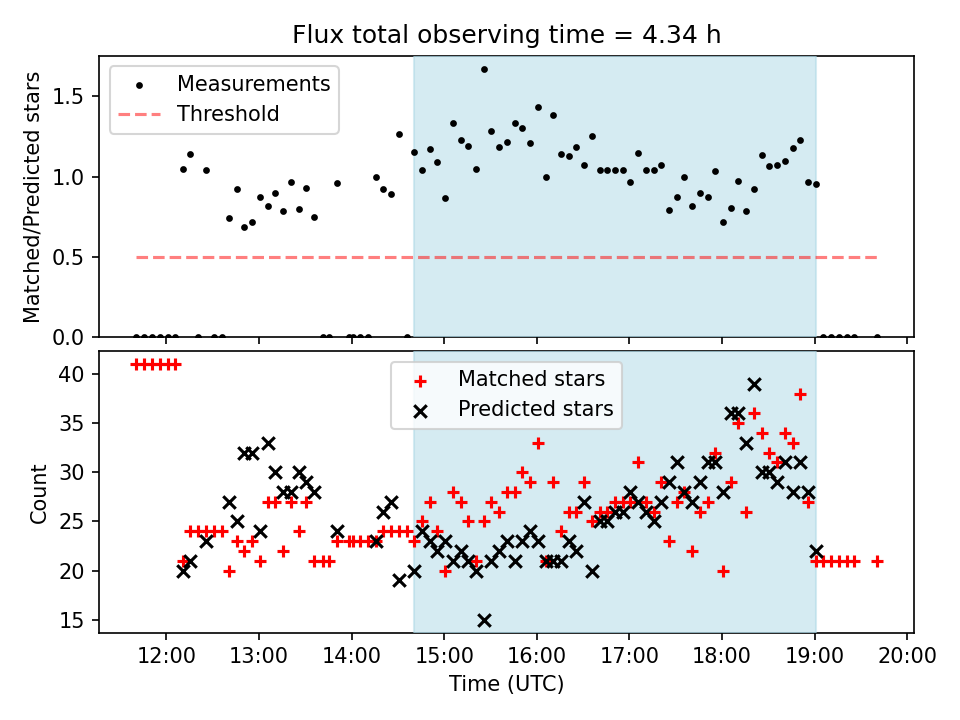 Flux total observing time = 4.34 h

Measurements
Threshold

Matched/Predicted stars

1.5
1.0
0.5
0.0

Matched stars
Predicted stars

Count

40
35
30
25
20
15

12:00 13:00 14:00 15:00 16:00 17:00 18:00 19:00 20:00

Time (UTC)